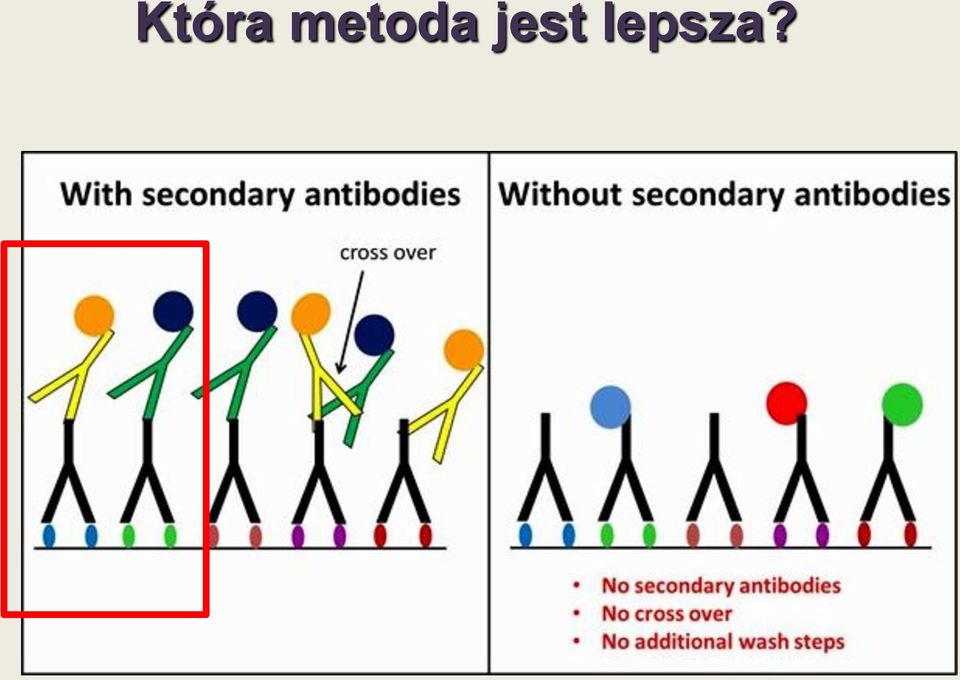 Która metoda jest lepsza?

With secondary antibodies

cross over

Without secondary antibodies

• No secondary antibodies
• No cross over
• No additional wash steps